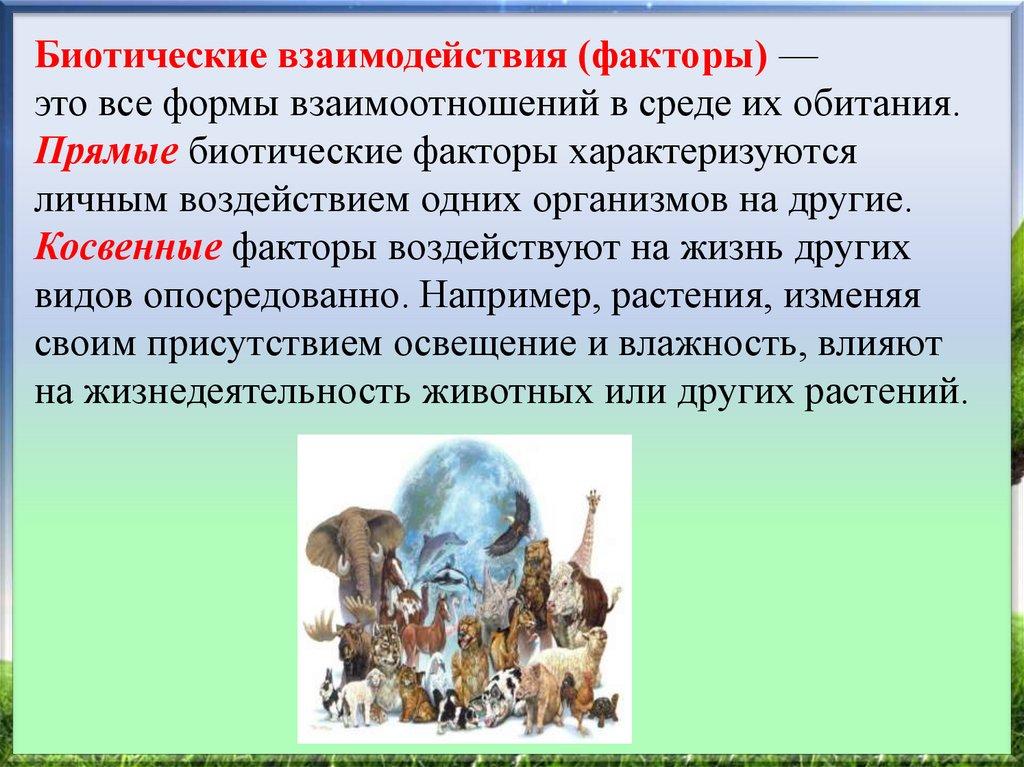 Биотические взаимодействия (факторы) — это все формы взаимоотношений в среде их обитания. Прямые биотические факторы характеризуются личным воздействием одних организмов на другие. Косвенные факторы воздействуют на жизнь других видов опосредованно. Например, растения, изменяя своим присутствием освещение и влажность, влияют на жизнедеятельность животных или других растений.